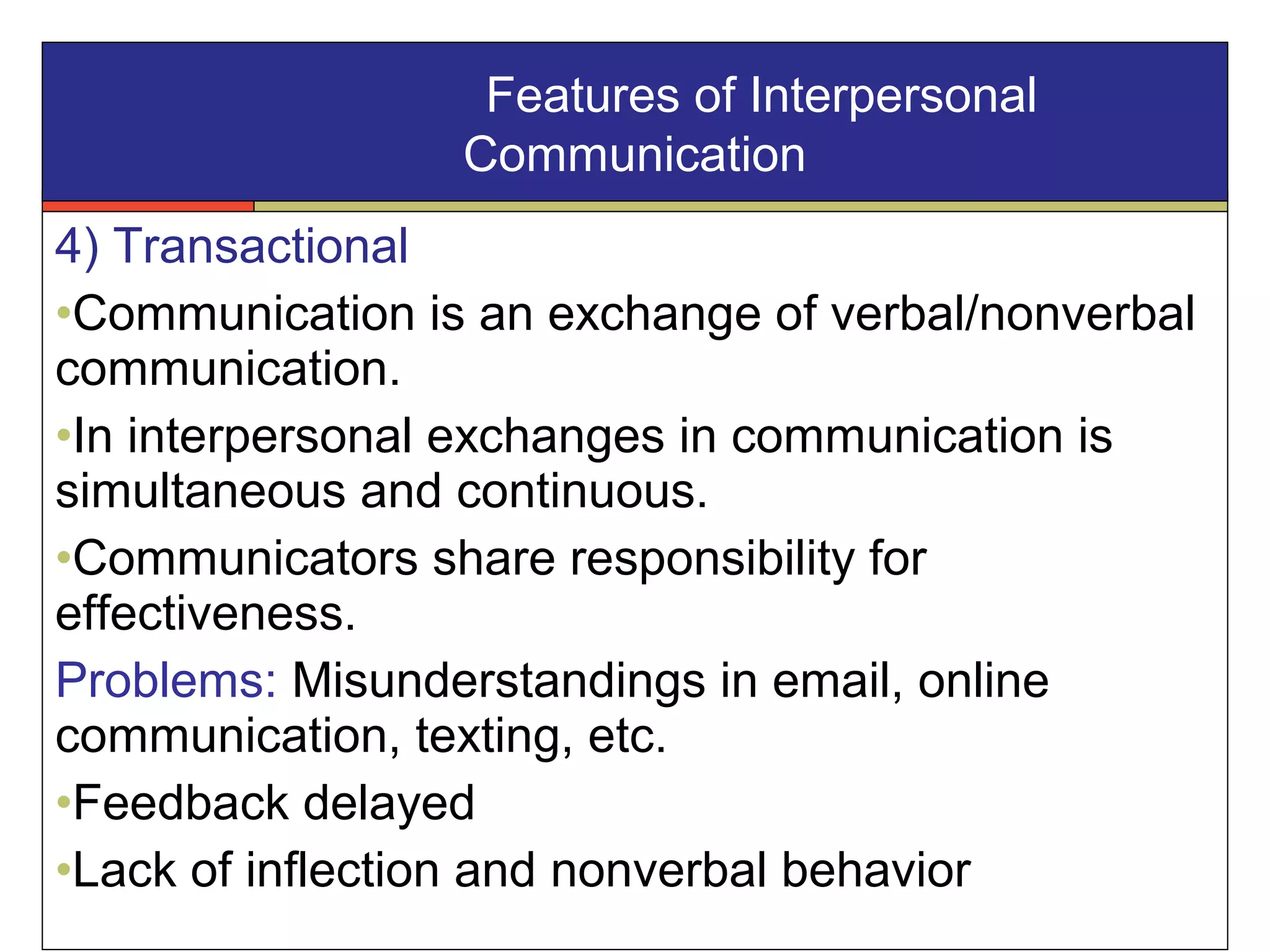 Features of Interpersonal Communication

4) Transactional

•Communication is an exchange of verbal/nonverbal communication.

•In interpersonal exchanges in communication is simultaneous and continuous.

•Communicators share responsibility for effectiveness.

Problems: Misunderstandings in email, online communication, texting, etc.

•Feedback delayed

•Lack of inflection and nonverbal behavior